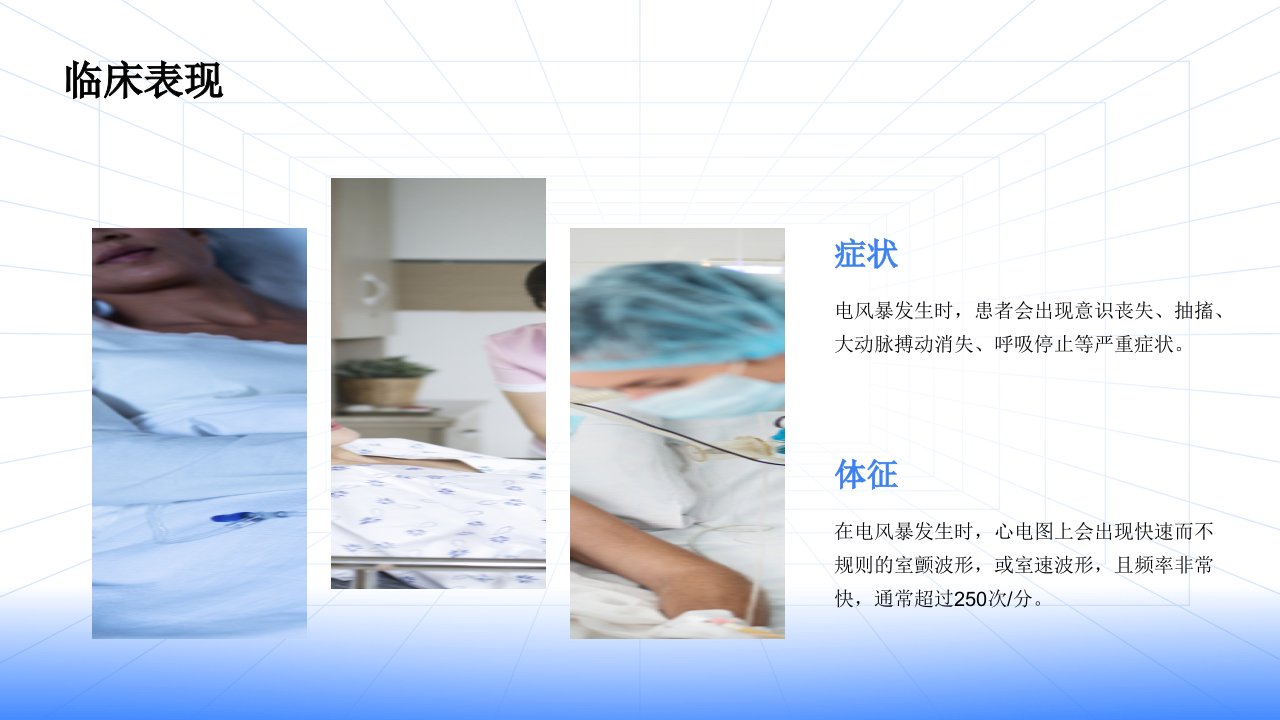 临床表现

症状

电风暴发生时，患者会出现意识丧失、抽搐、大动脉搏动消失、呼吸停止等严重症状。

体征

在电风暴发生时，心电图上会出现快速而不规则的室颤波形，或室速波形，且频率非常快，通常超过250次/分。